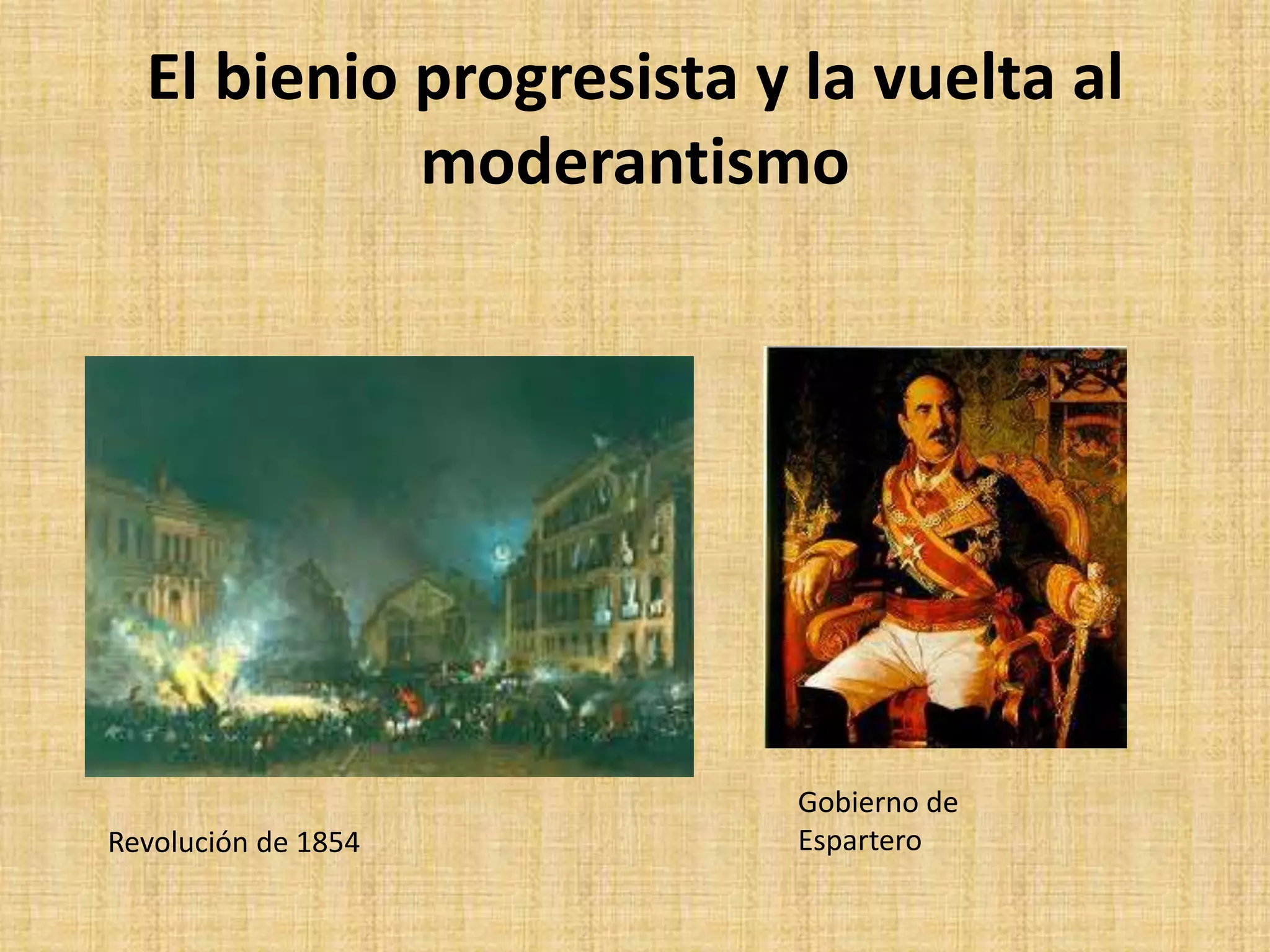 El bienio progresista y la vuelta al moderantismo

Revolución de 1854

Gobierno de Espartero